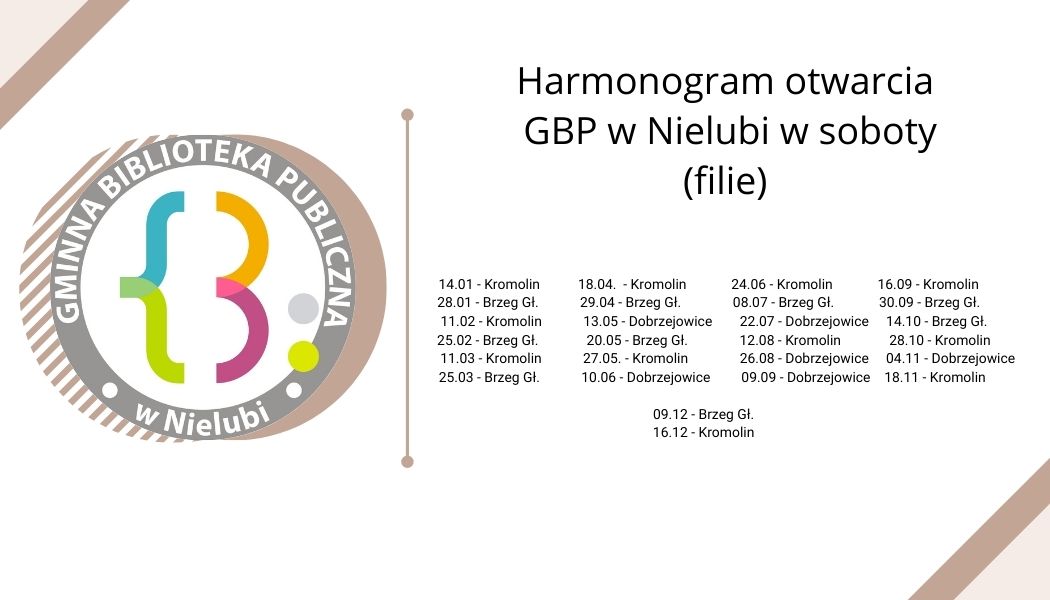 GMINNA BIBLIOTEKA PUBLICZNA
w Nielubi

Harmonogram otwarcia GBP w Nielubi w soboty (filie)

14.01 - Kromolin
28.01 - Brzeg Gł.
11.02 - Kromolin
25.02 - Brzeg Gł.
11.03 - Kromolin
25.03 - Brzeg Gł.

18.04. - Kromolin
29.04 - Brzeg Gł.
13.05 - Dobrzejowice
20.05 - Brzeg Gł.
27.05. - Kromolin
10.06 - Dobrzejowice

24.06 - Kromolin
08.07 - Brzeg Gł.
22.07 - Dobrzejowice
12.08 - Kromolin
26.08 - Dobrzejowice
09.09 - Dobrzejowice

16.09 - Kromolin
30.09 - Brzeg Gł.
14.10 - Brzeg Gł.
28.10 - Kromolin
04.11 - Dobrzejowice
18.11 - Kromolin

09.12 - Brzeg Gł.
16.12 - Kromolin